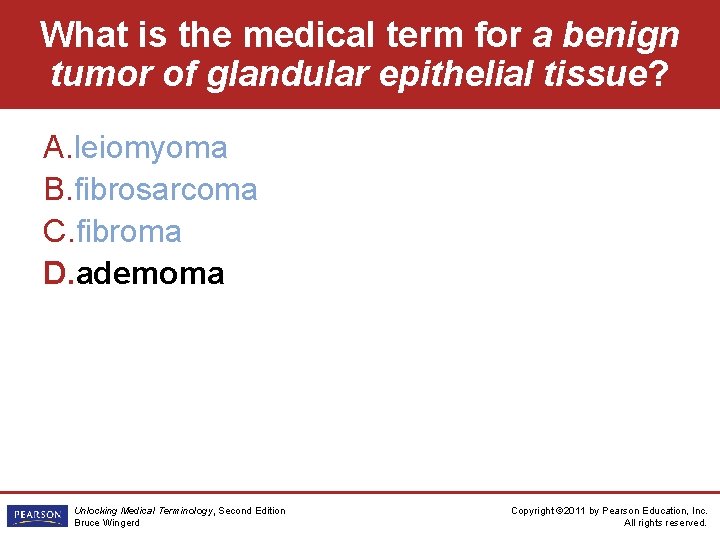 What is the medical term for a benign tumor of glandular epithelial tissue?

A. leiomyoma
B. fibrosarcoma
C. fibroma
D. ademoma

PEARSON

Unlocking Medical Terminology, Second Edition
Bruce Wingerd

Copyright ©2011 by Pearson Education, Inc.
All rights reserved.